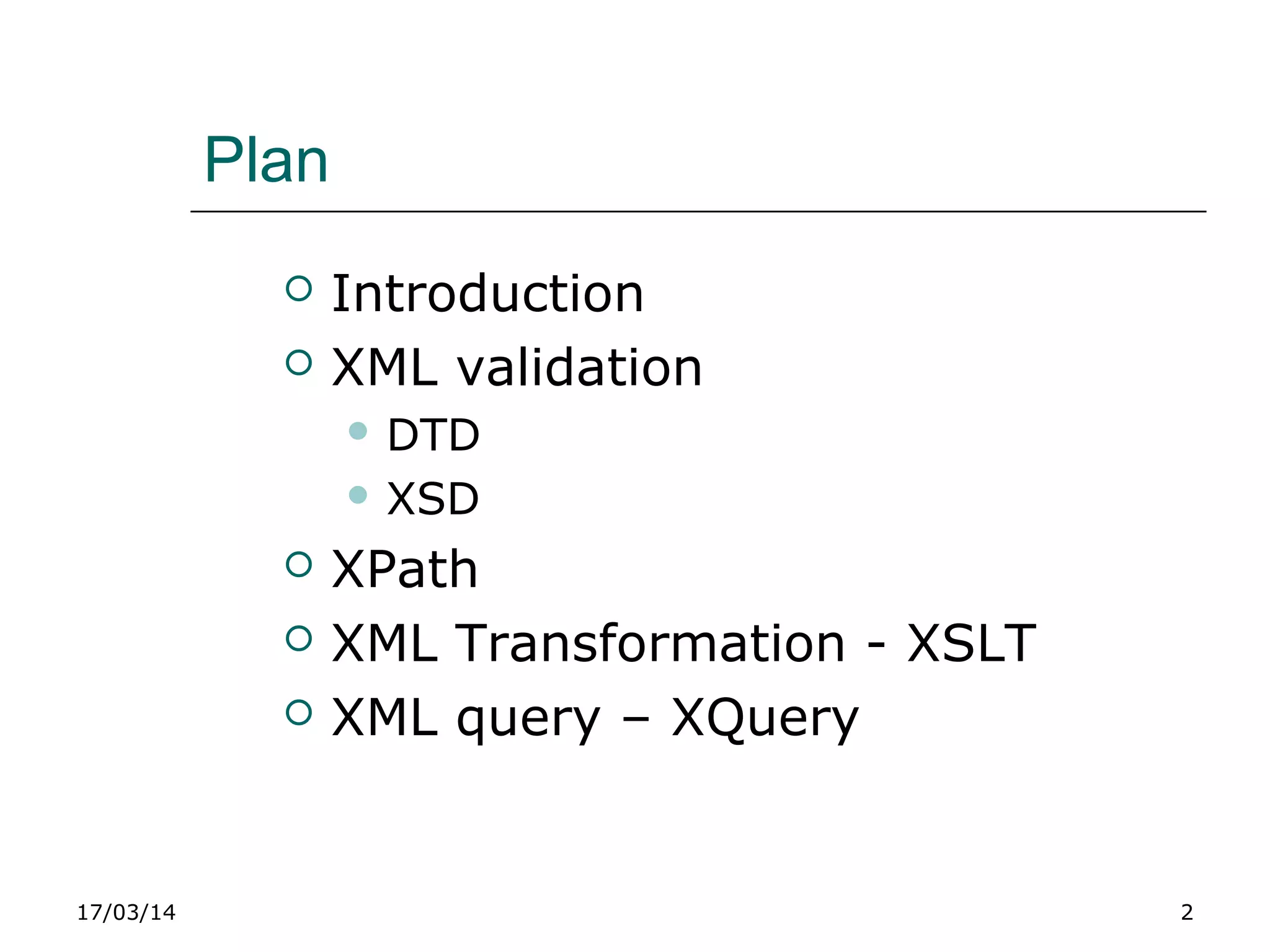 Plan

- Introduction
- XML validation
  - DTD
  - XSD
- XPath
- XML Transformation - XSLT
- XML query – XQuery

17/03/14

2